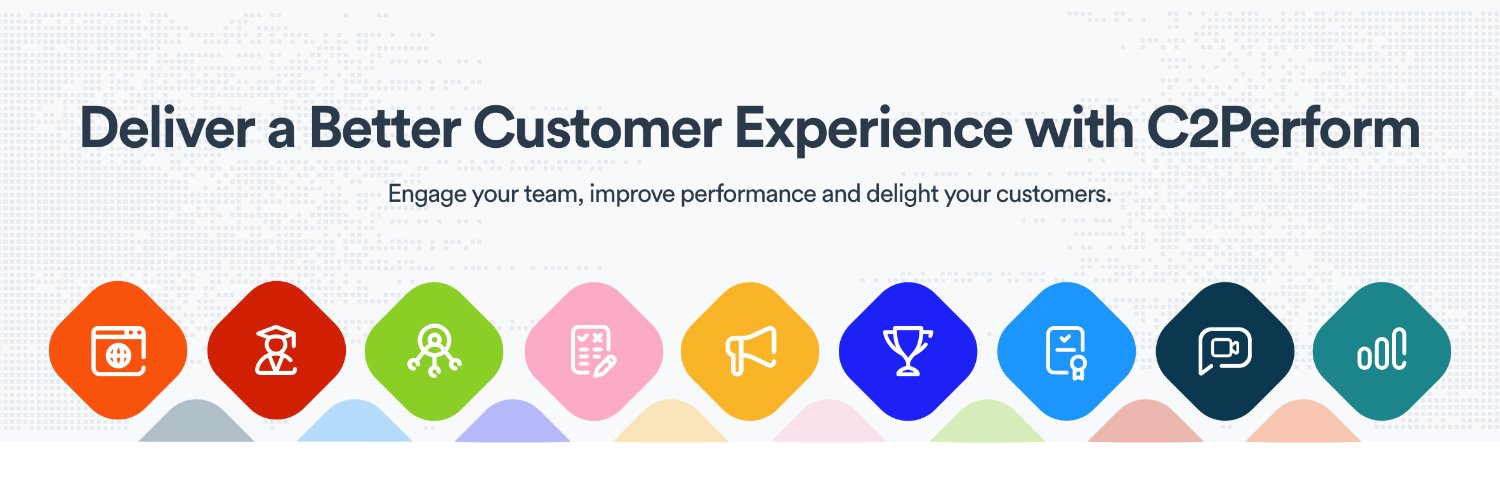 Deliver a Better Customer Experience with C2Perform

Engage your team, improve performance and delight your customers.